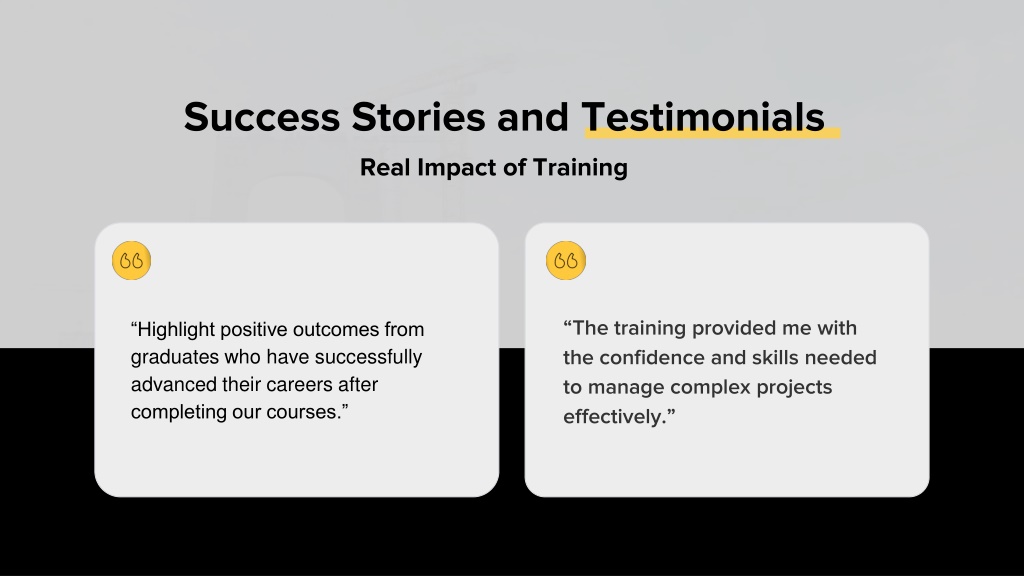 Success Stories and Testimonials

Real Impact of Training

“Highlight positive outcomes from graduates who have successfully advanced their careers after completing our courses.”

“The training provided me with the confidence and skills needed to manage complex projects effectively.”